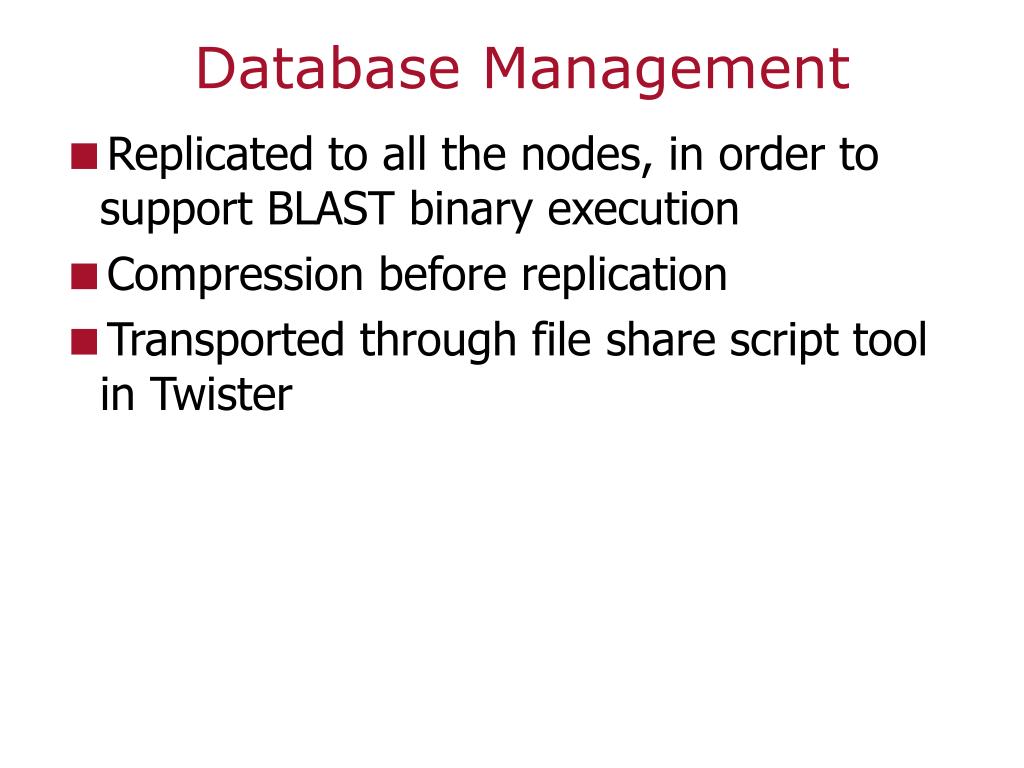 Database Management

- Replicated to all the nodes, in order to support BLAST binary execution
- Compression before replication
- Transported through file share script tool in Twister